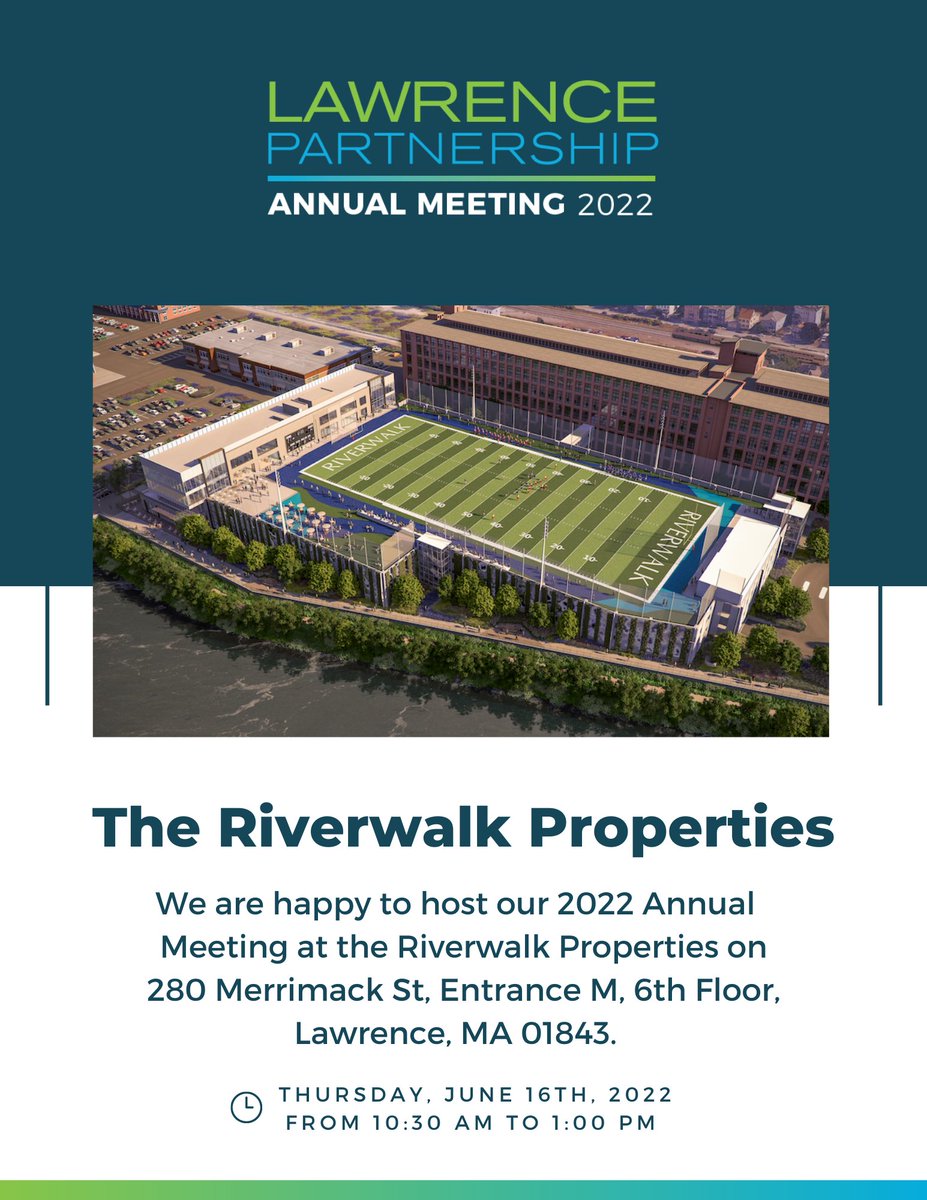 LAWRENCE PARTNERSHIP
ANNUAL MEETING 2022

RIVERWALK
RIVERWALK

The Riverwalk Properties

We are happy to host our 2022 Annual Meeting at the Riverwalk Properties on 280 Merrimack St, Entrance M, 6th Floor, Lawrence, MA 01843.

THURSDAY, JUNE 16TH, 2022
FROM 10:30 AM TO 1:00 PM